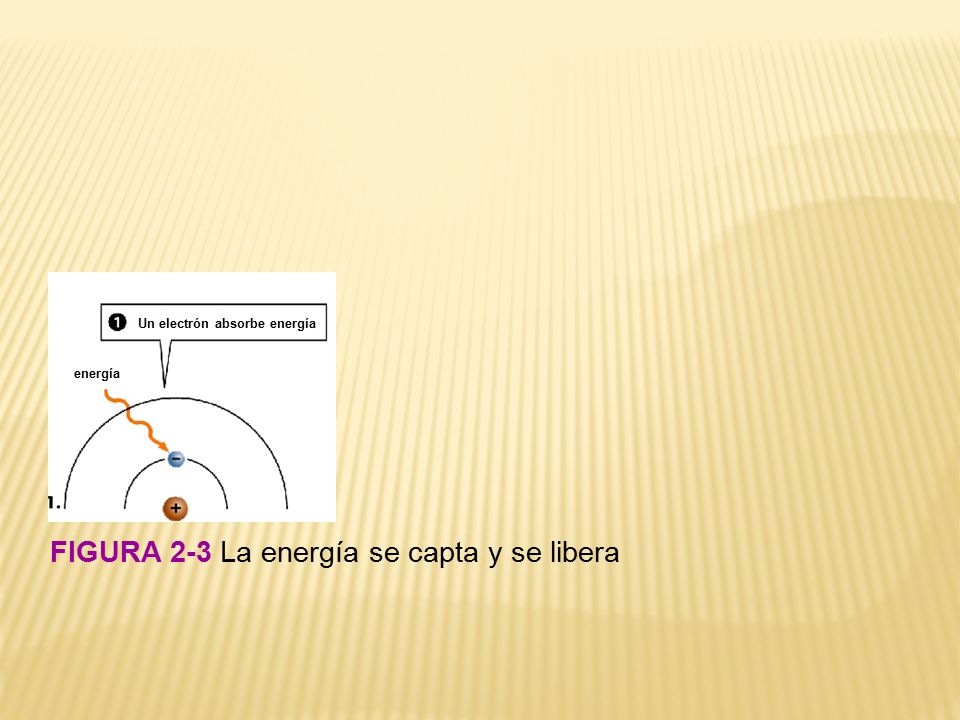 1 Un electrón absorbe energía

energía

−

+

1.

FIGURA 2-3 La energía se capta y se libera